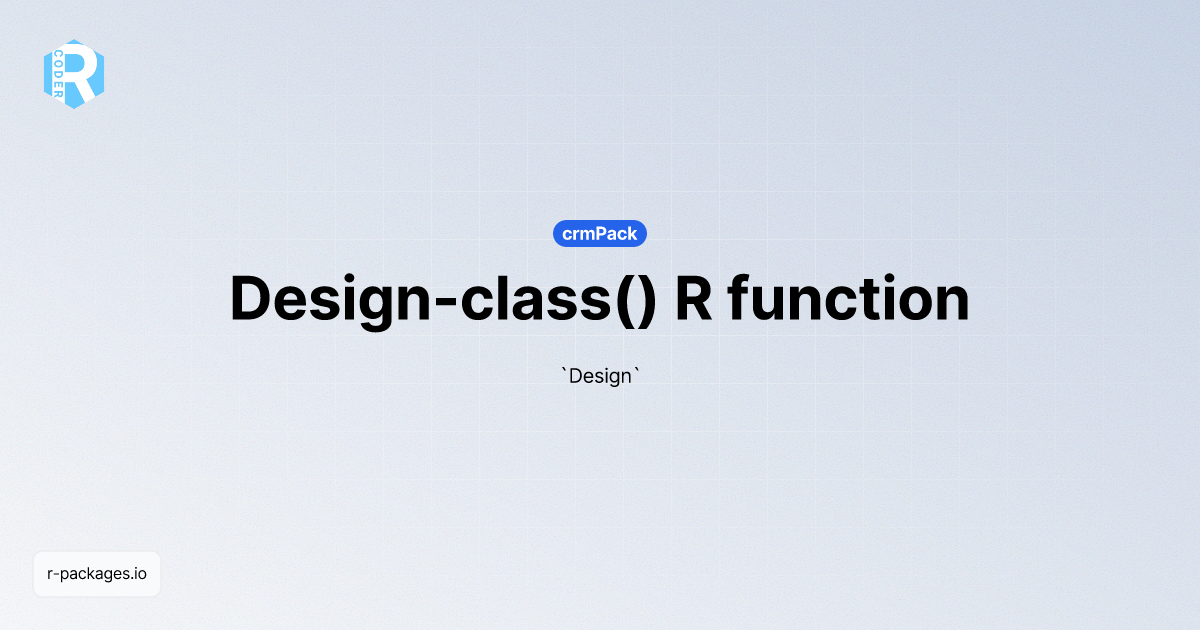 R CODER

crmPack

Design-class() R function

`Design`

r-packages.io